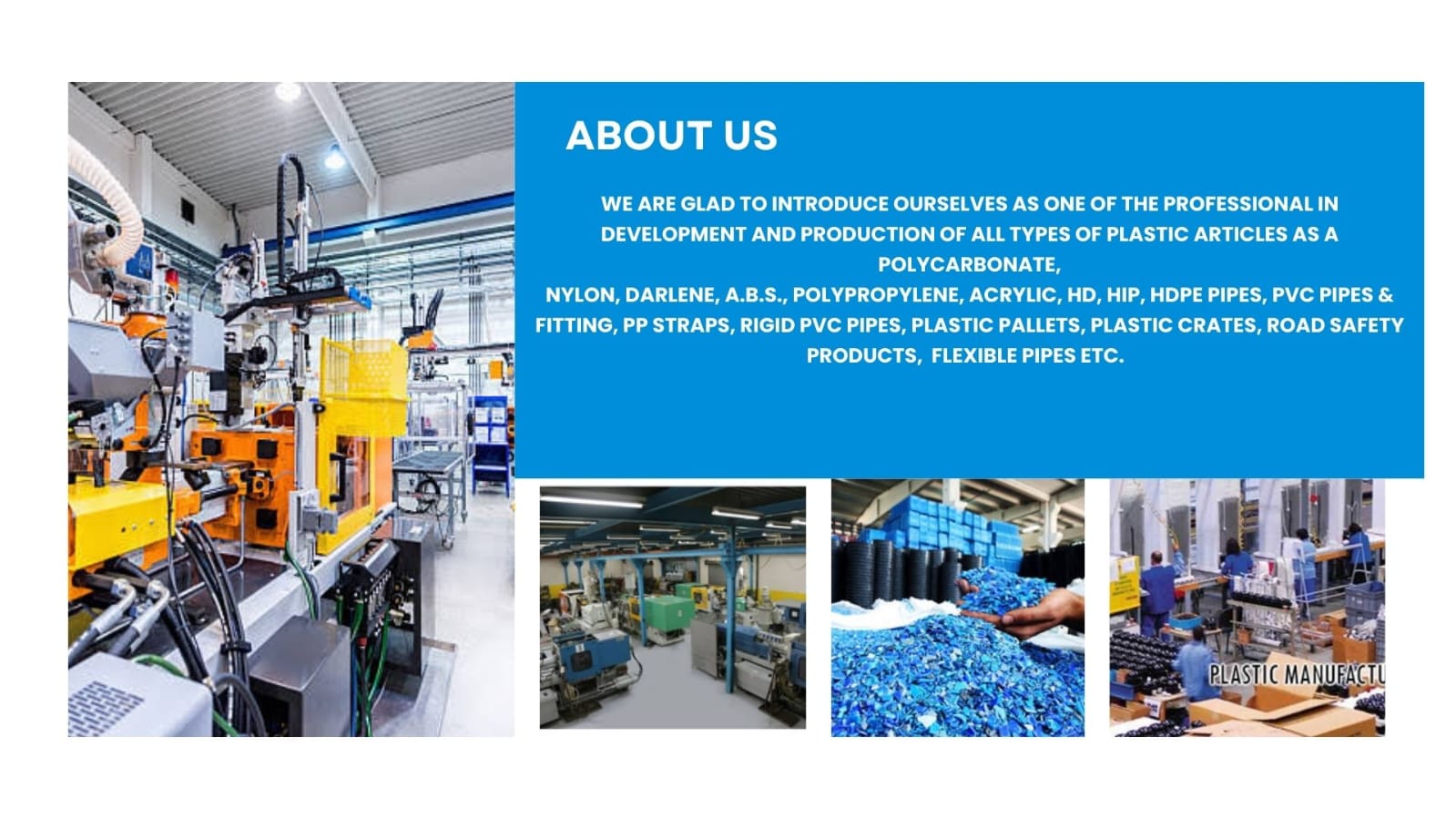 ABOUT US

WE ARE GLAD TO INTRODUCE OURSELVES AS ONE OF THE PROFESSIONAL IN DEVELOPMENT AND PRODUCTION OF ALL TYPES OF PLASTIC ARTICLES AS A POLYCARBONATE,
NYLON, DARLENE, A.B.S., POLYPROPYLENE, ACRYLIC, HD, HIP, HDPE PIPES, PVC PIPES & FITTING, PP STRAPS, RIGID PVC PIPES, PLASTIC PALLETS, PLASTIC CRATES, ROAD SAFETY PRODUCTS, FLEXIBLE PIPES ETC.

PLASTIC MANUFACTU